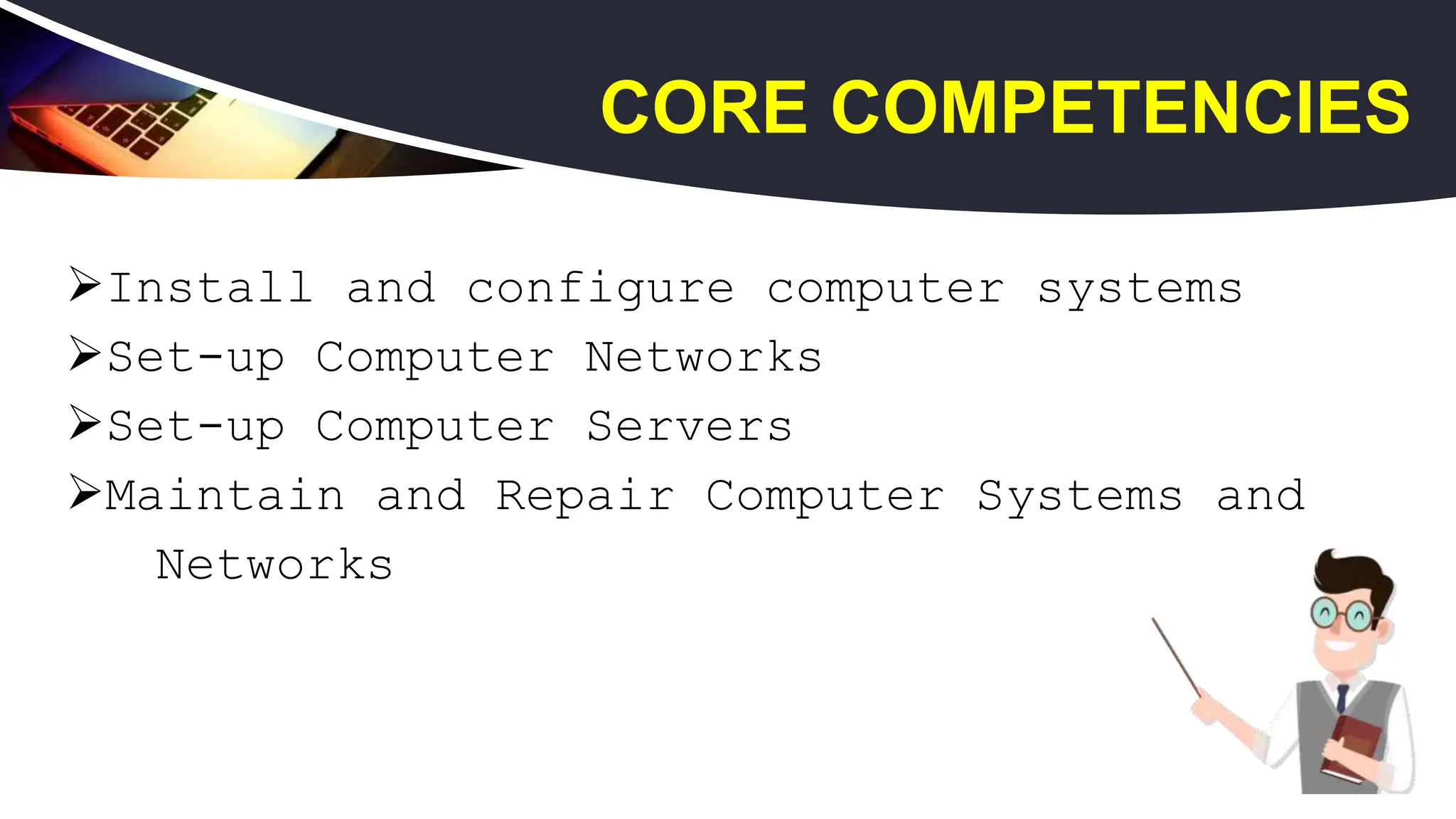 CORE COMPETENCIES

➢Install and configure computer systems
➢Set-up Computer Networks
➢Set-up Computer Servers
➢Maintain and Repair Computer Systems and Networks